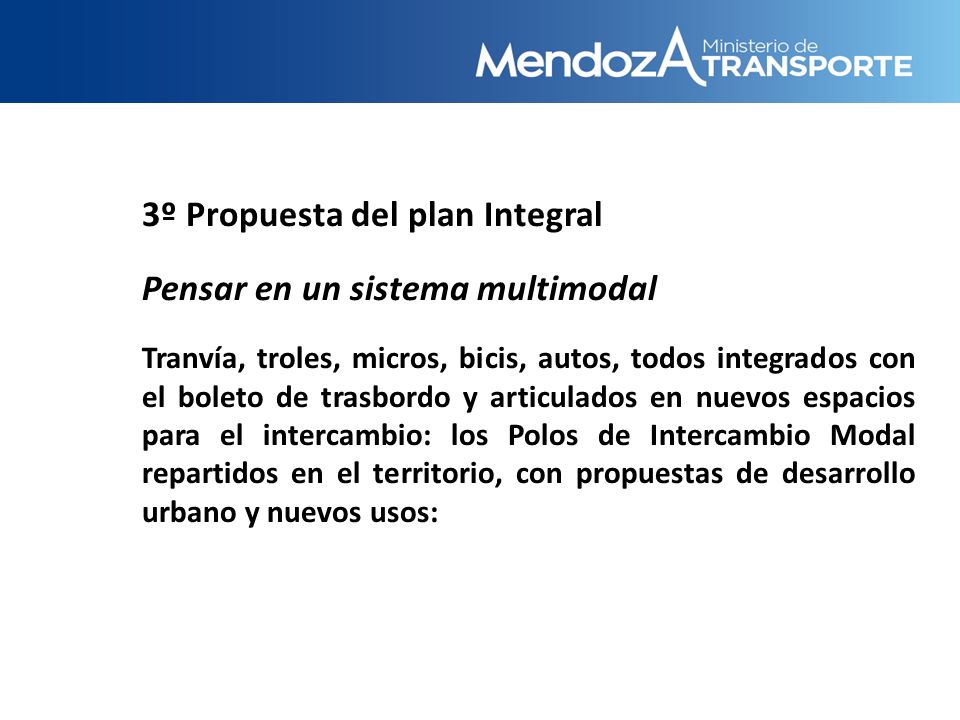 MendozA Ministerio de TRANSPORTE

3º Propuesta del plan Integral

Pensar en un sistema multimodal

Tranvía, troles, micros, bicis, autos, todos integrados con el boleto de trasbordo y articulados en nuevos espacios para el intercambio: los Polos de Intercambio Modal repartidos en el territorio, con propuestas de desarrollo urbano y nuevos usos: